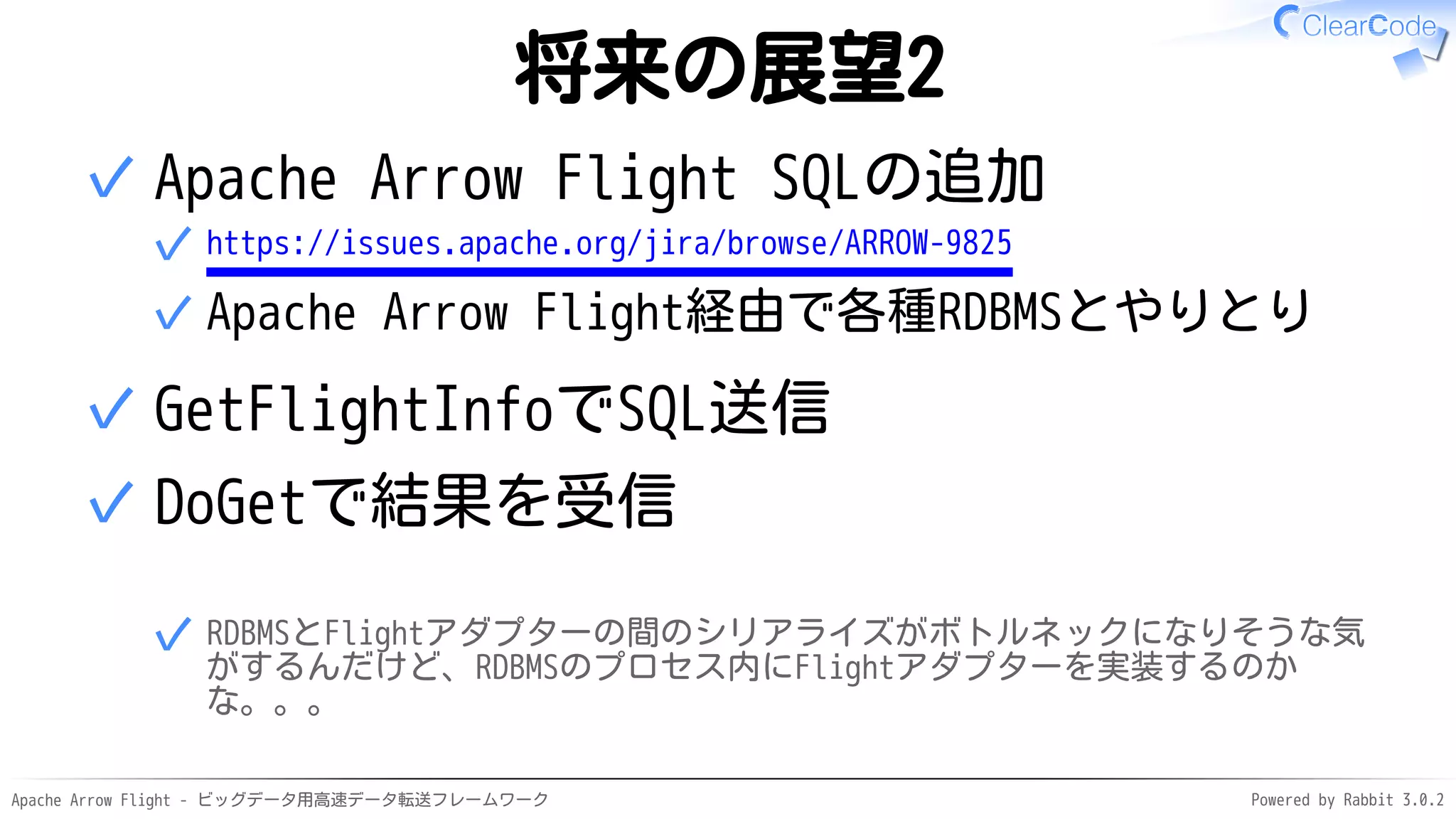 ClearCode

将来の展望2

✓ Apache Arrow Flight SQLの追加

✓ https://issues.apache.org/jira/browse/ARROW-9825

✓ Apache Arrow Flight経由で各種RDBMSとやりとり

✓ GetFlightInfoでSQL送信

✓ DoGetで結果を受信

✓ RDBMSとFlightアダプターの間のシリアライズがボトルネックになりそうな気がするんだけど、RDBMSのプロセス内にFlightアダプターを実装するのかな。。。

Apache Arrow Flight - ビッグデータ用高速データ転送フレームワーク

Powered by Rabbit 3.0.2